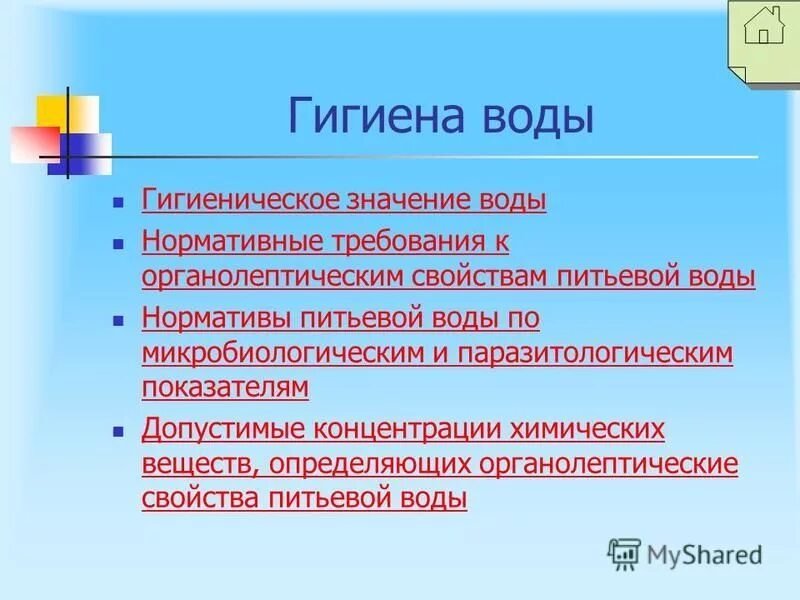 Гигиена воды

- Гигиеническое значение воды
- Нормативные требования к органолептическим свойствам питьевой воды
- Нормативы питьевой воды по микробиологическим и паразитологическим показателям
- Допустимые концентрации химических веществ, определяющих органолептические свойства питьевой воды

MyShared